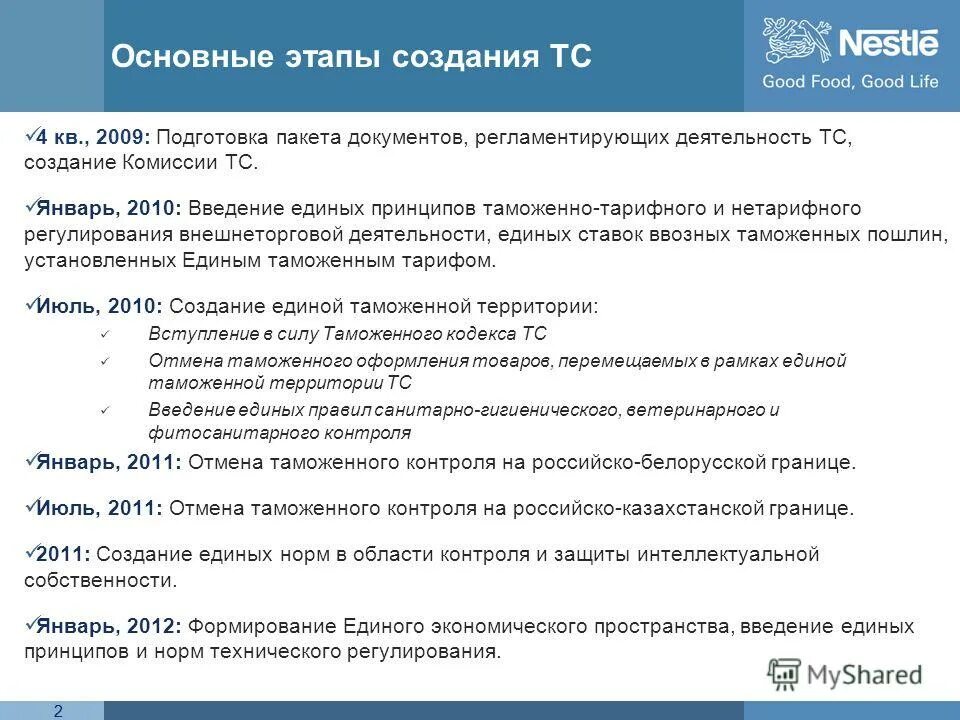 Основные этапы создания ТС

Nestlé
Good Food, Good Life

✓4 кв., 2009: Подготовка пакета документов, регламентирующих деятельность ТС, создание Комиссии ТС.

✓Январь, 2010: Введение единых принципов таможенно-тарифного и нетарифного регулирования внешнеторговой деятельности, единых ставок ввозных таможенных пошлин, установленных Единым таможенным тарифом.

✓Июль, 2010: Создание единой таможенной территории:

✓ Вступление в силу Таможенного кодекса ТС

✓ Отмена таможенного оформления товаров, перемещаемых в рамках единой таможенной территории ТС

✓ Введение единых правил санитарно-гигиенического, ветеринарного и фитосанитарного контроля

✓Январь, 2011: Отмена таможенного контроля на российско-белорусской границе.

✓Июль, 2011: Отмена таможенного контроля на российско-казахстанской границе.

✓2011: Создание единых норм в области контроля и защиты интеллектуальной собственности.

✓Январь, 2012: Формирование Единого экономического пространства, введение единых принципов и норм технического регулирования.

MyShared

2